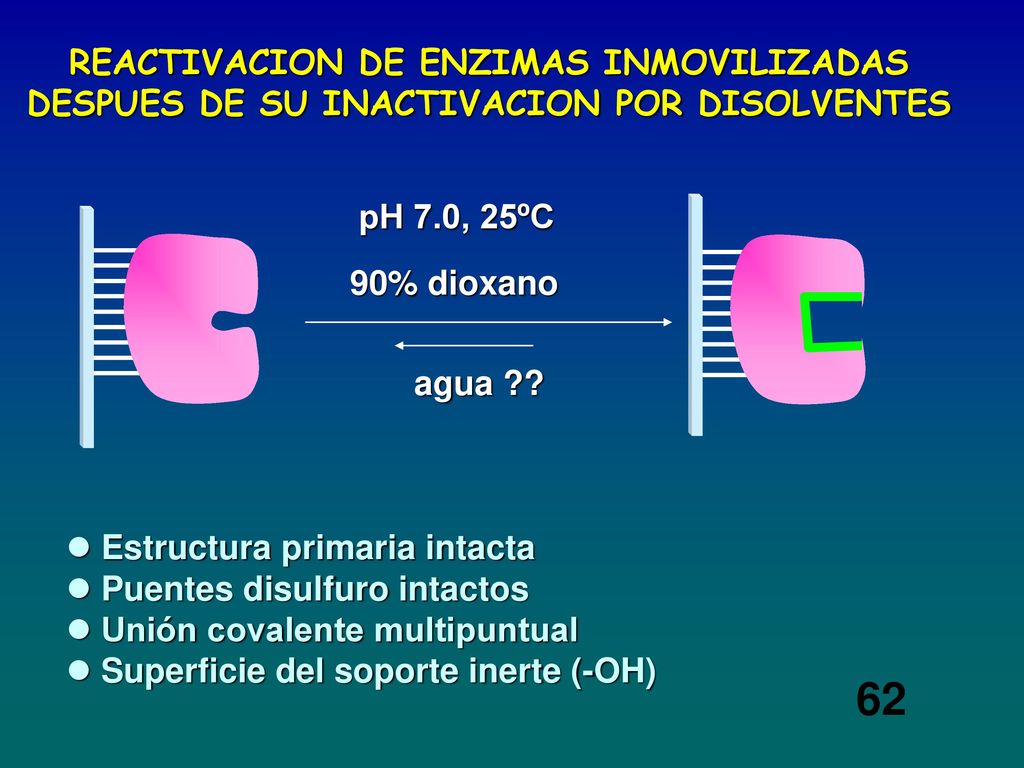 REACTIVACION DE ENZIMAS INMOVILIZADAS DESPUES DE SU INACTIVACION POR DISOLVENTES

pH 7.0, 25ºC

90% dioxano

agua ??

● Estructura primaria intacta
● Puentes disulfuro intactos
● Unión covalente multipuntual
● Superficie del soporte inerte (-OH)

62